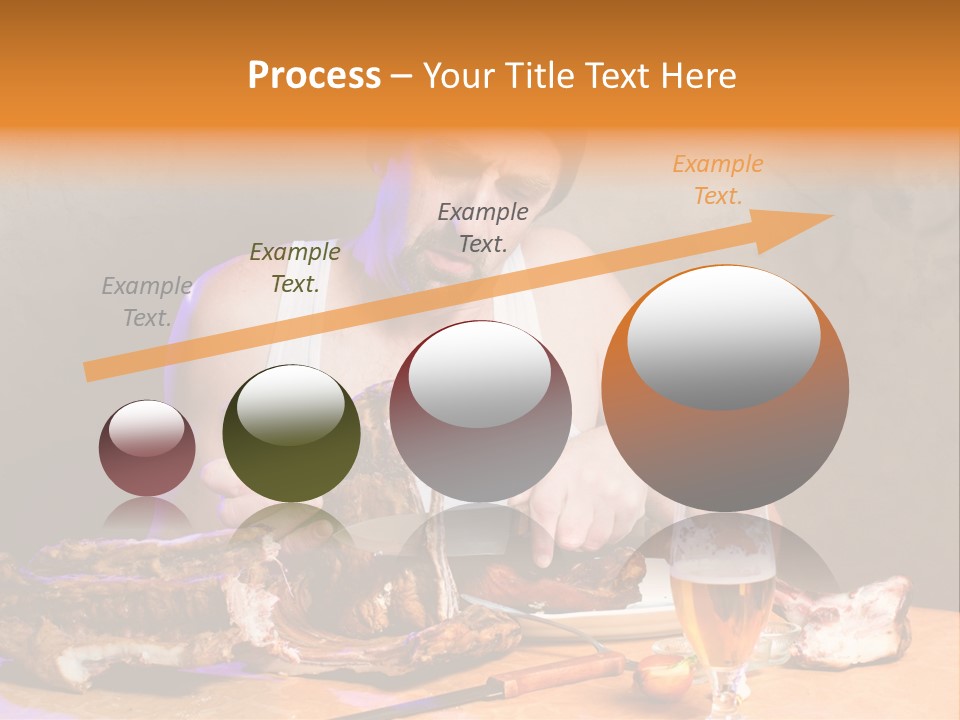 Process – Your Title Text Here

Example Text.

Example Text.

Example Text.

Example Text.